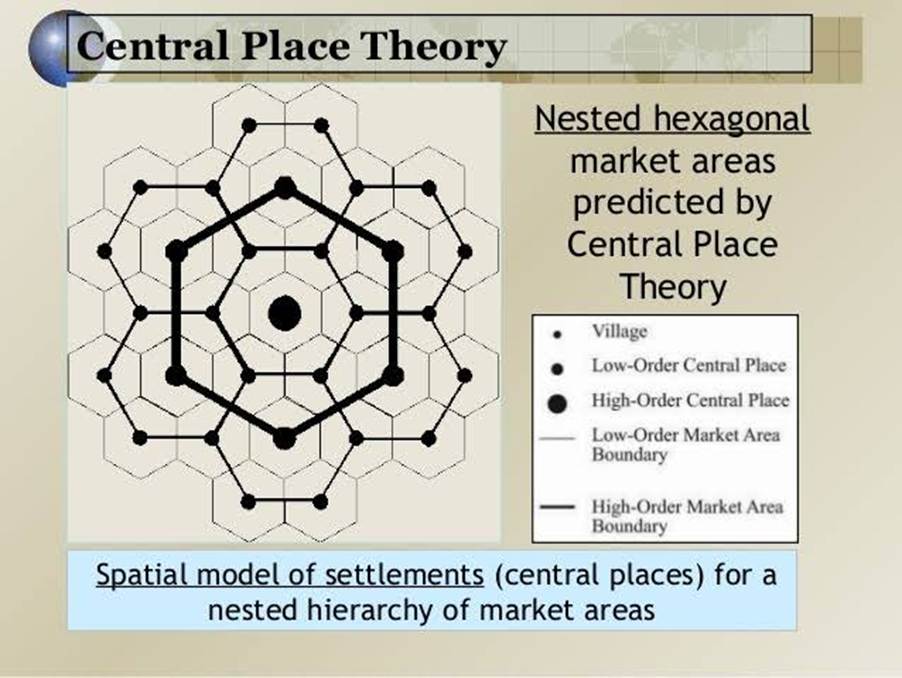 Central Place Theory

Nested hexagonal market areas predicted by Central Place Theory

Village
Low-Order Central Place
High-Order Central Place
Low-Order Market Area Boundary
High-Order Market Area Boundary

Spatial model of settlements (central places) for a nested hierarchy of market areas